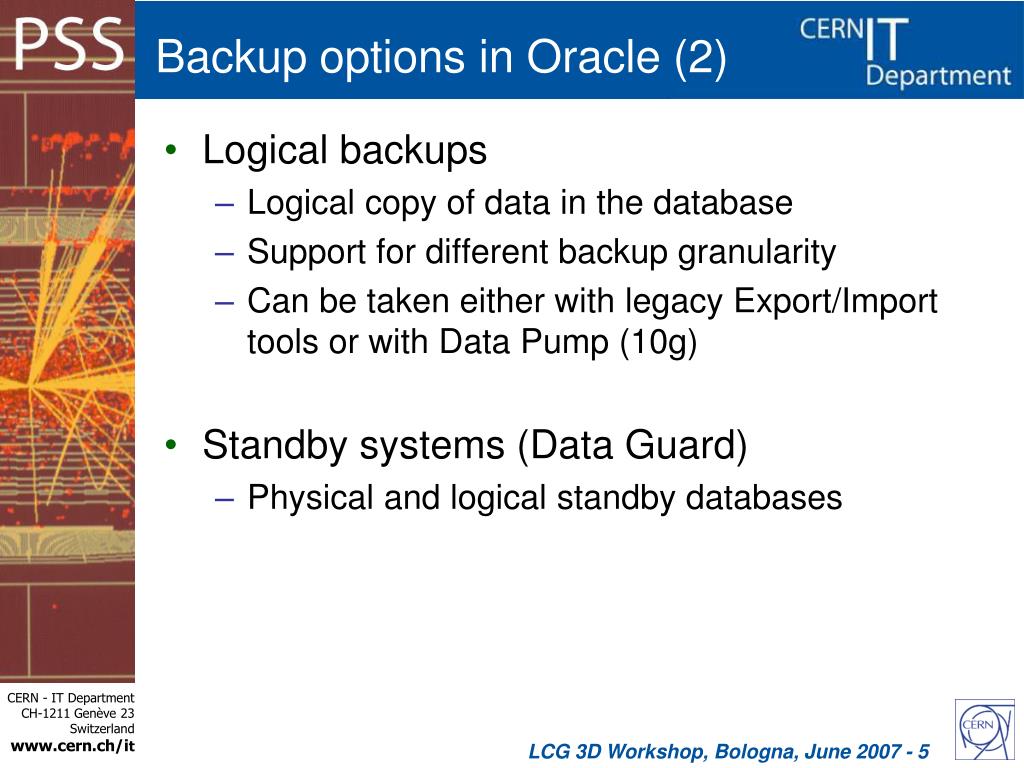 PSS

Backup options in Oracle (2)

CERN IT Department

• Logical backups
– Logical copy of data in the database
– Support for different backup granularity
– Can be taken either with legacy Export/Import tools or with Data Pump (10g)

• Standby systems (Data Guard)
– Physical and logical standby databases

CERN - IT Department
CH-1211 Genève 23
Switzerland
www.cern.ch/it

LCG 3D Workshop, Bologna, June 2007 - 5

CERN